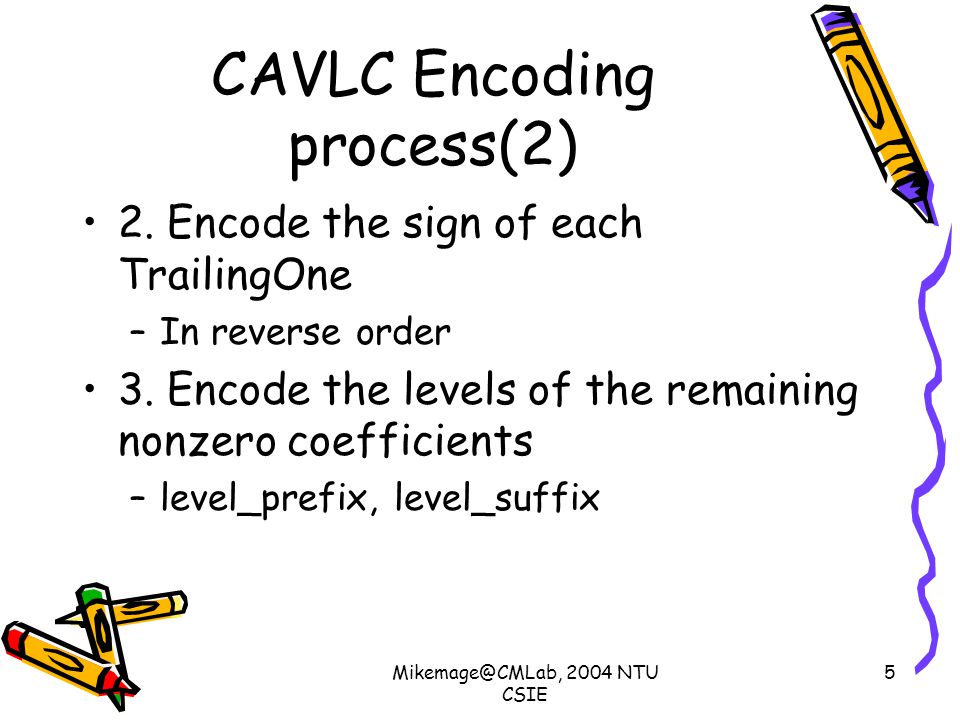 CAVLC Encoding process(2)

• 2. Encode the sign of each TrailingOne
– In reverse order

• 3. Encode the levels of the remaining nonzero coefficients
– level_prefix, level_suffix

Mikemage@CMLab, 2004 NTU CSIE

5